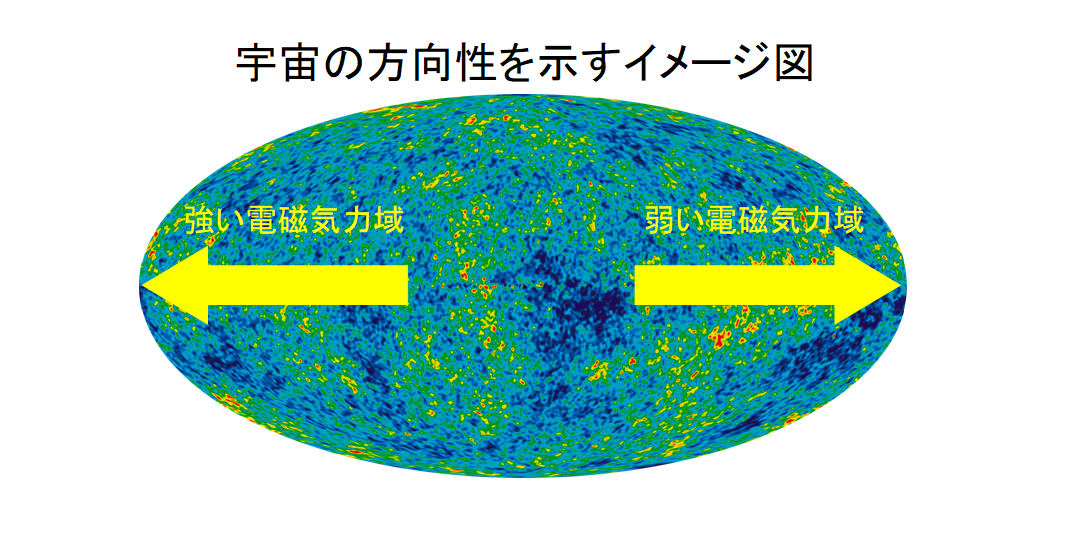 宇宙の方向性を示すイメージ図

強い電磁気力域

弱い電磁気力域